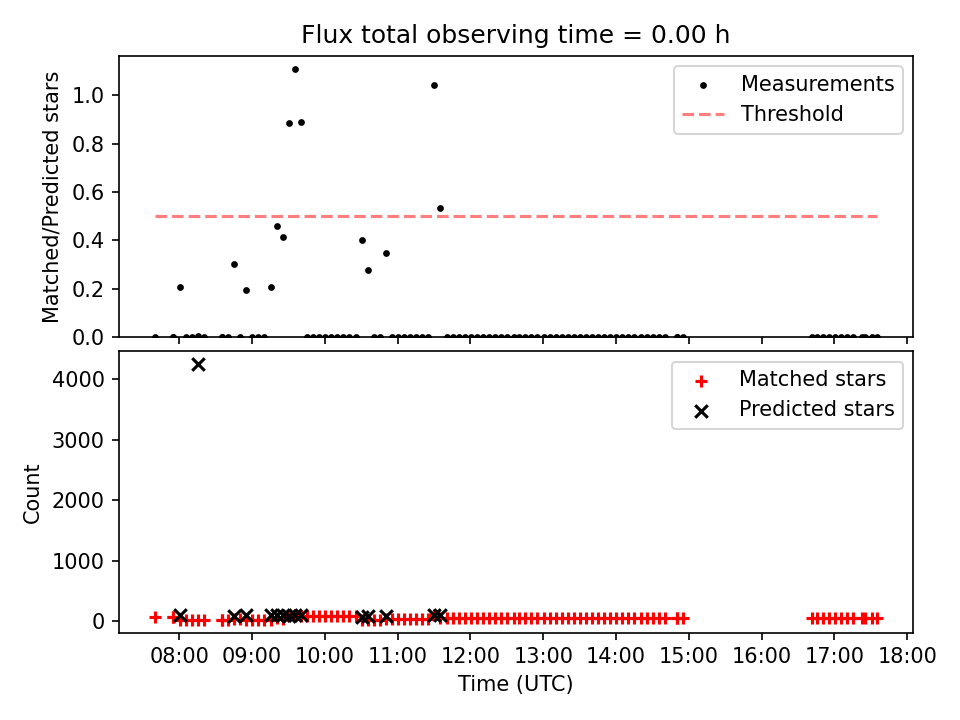 Flux total observing time = 0.00 h

Matched/Predicted stars

1.0
0.8
0.6
0.4
0.2
0.0

Measurements
Threshold

Count

4000
3000
2000
1000
0

Matched stars
Predicted stars

08:00 09:00 10:00 11:00 12:00 13:00 14:00 15:00 16:00 17:00 18:00

Time (UTC)